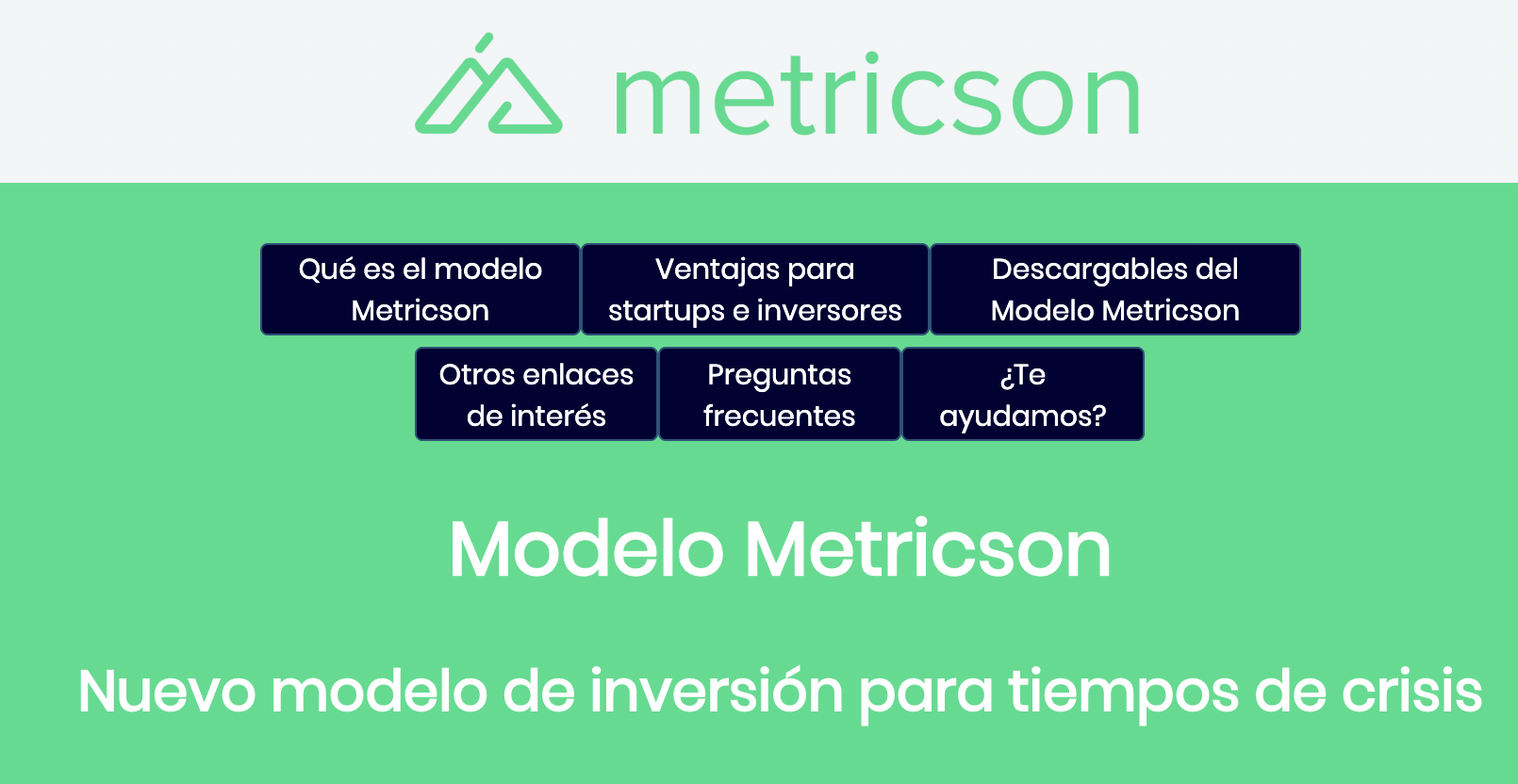 metricson

Qué es el modelo Metricson

Ventajas para startups e inversores

Descargables del Modelo Metricson

Otros enlaces de interés

Preguntas frecuentes

¿Te ayudamos?

Modelo Metricson

Nuevo modelo de inversión para tiempos de crisis